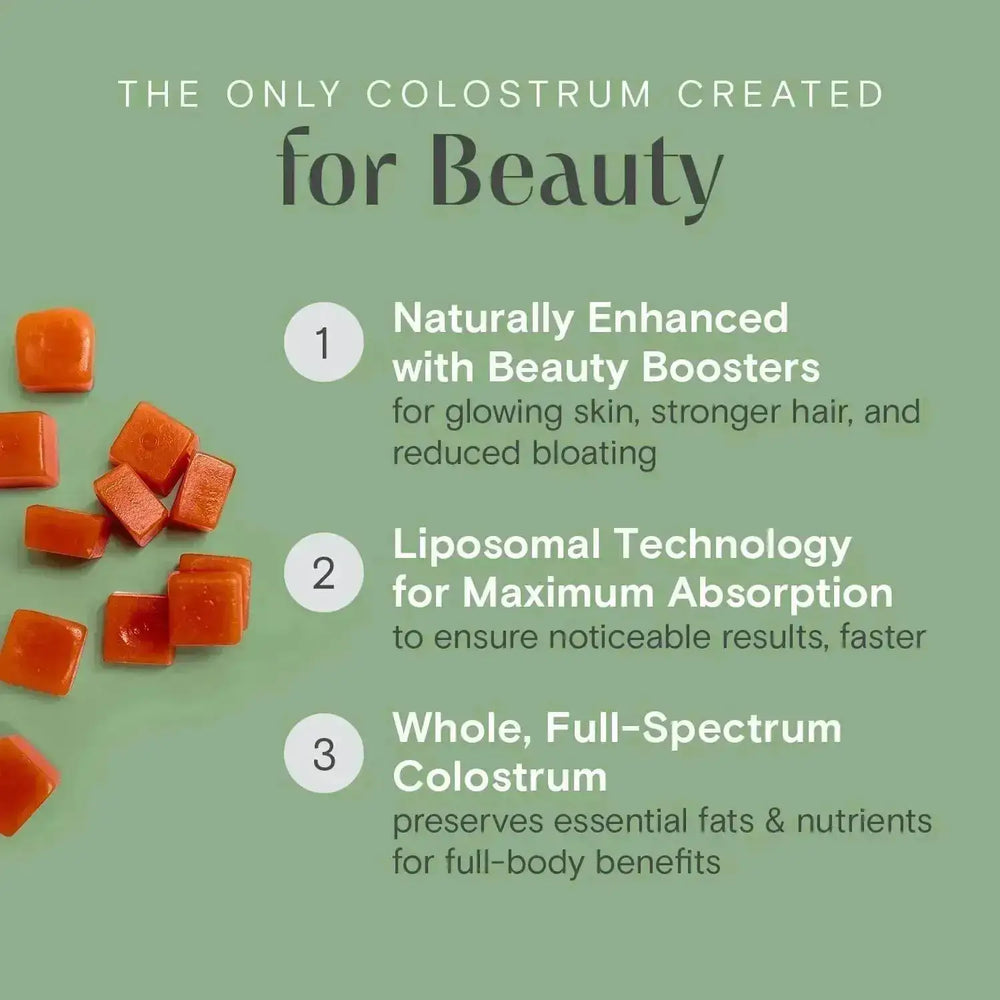 THE ONLY COLOSTRUM CREATED
for Beauty

1 Naturally Enhanced with Beauty Boosters
for glowing skin, stronger hair, and reduced bloating

2 Liposomal Technology for Maximum Absorption
to ensure noticeable results, faster

3 Whole, Full-Spectrum Colostrum
preserves essential fats & nutrients for full-body benefits